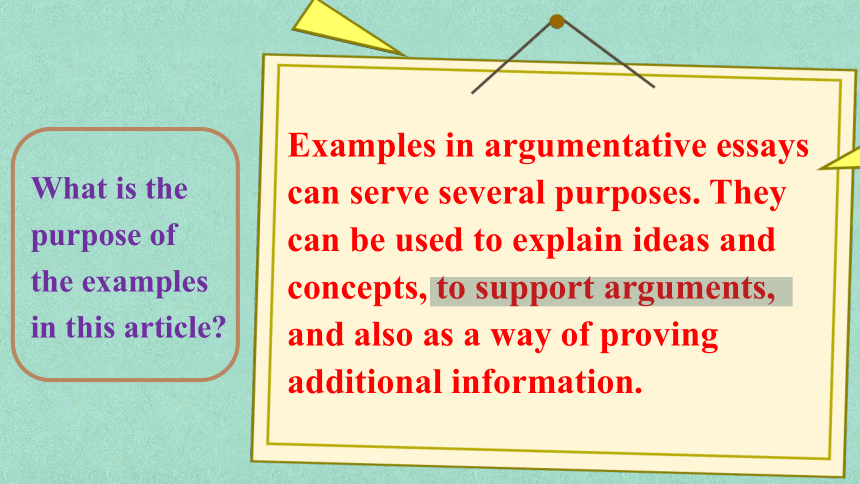 What is the purpose of the examples in this article?

Examples in argumentative essays can serve several purposes. They can be used to explain ideas and concepts, to support arguments, and also as a way of proving additional information.